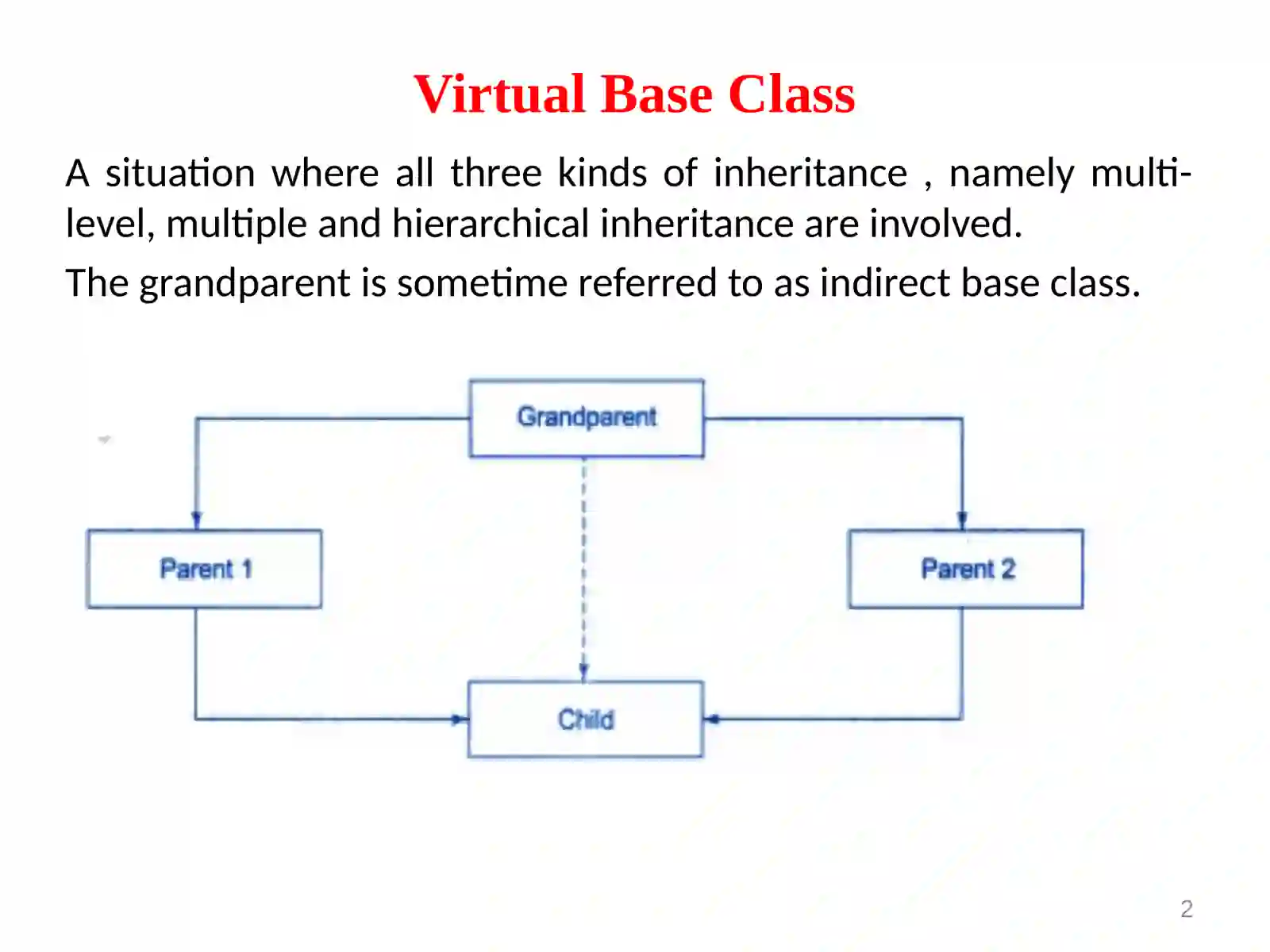 Virtual Base Class

A situation where all three kinds of inheritance , namely multi-level, multiple and hierarchical inheritance are involved.

The grandparent is sometime referred to as indirect base class.

Grandparent

Parent 1

Parent 2

Child

2